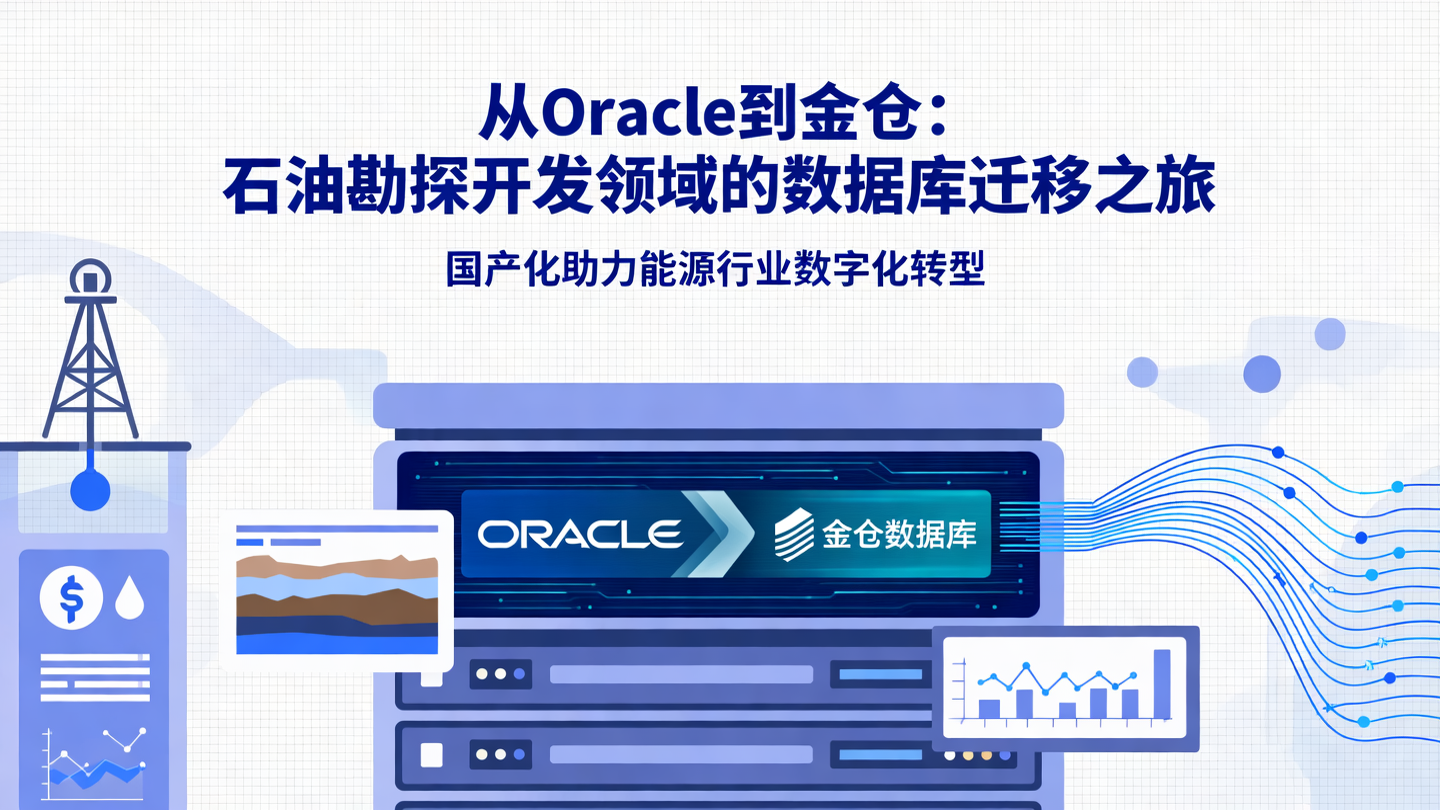 从Oracle到金仓：
石油勘探开发领域的数据库迁移之旅

国产化助力能源行业数字化转型

ORACLE

金仓数据库

$